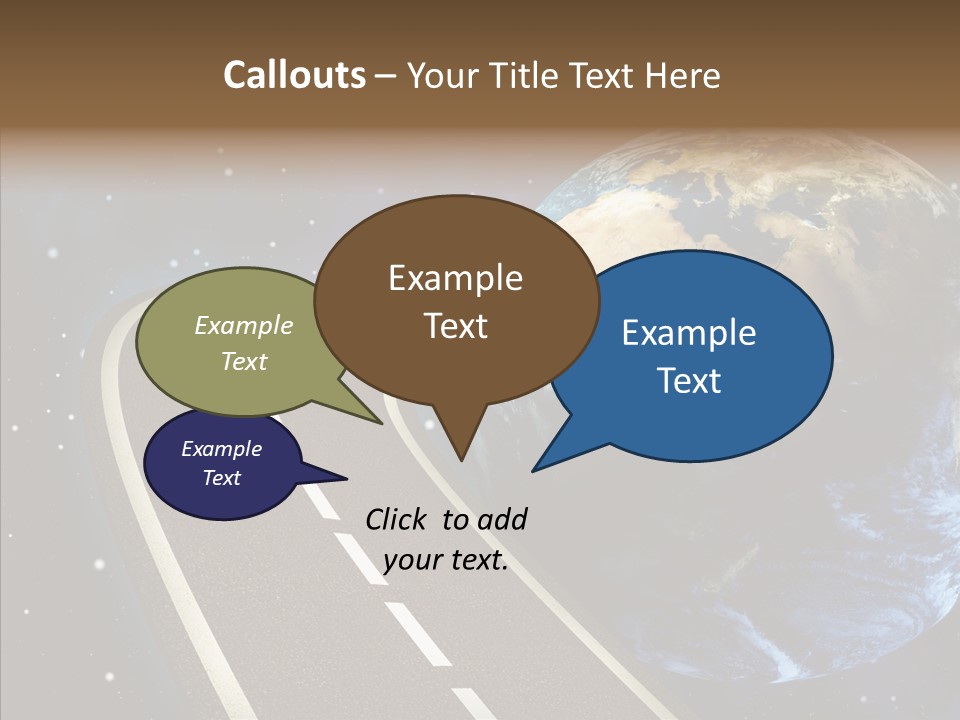 Callouts – Your Title Text Here

Example Text

Example Text

Example Text

Example Text

Click to add your text.